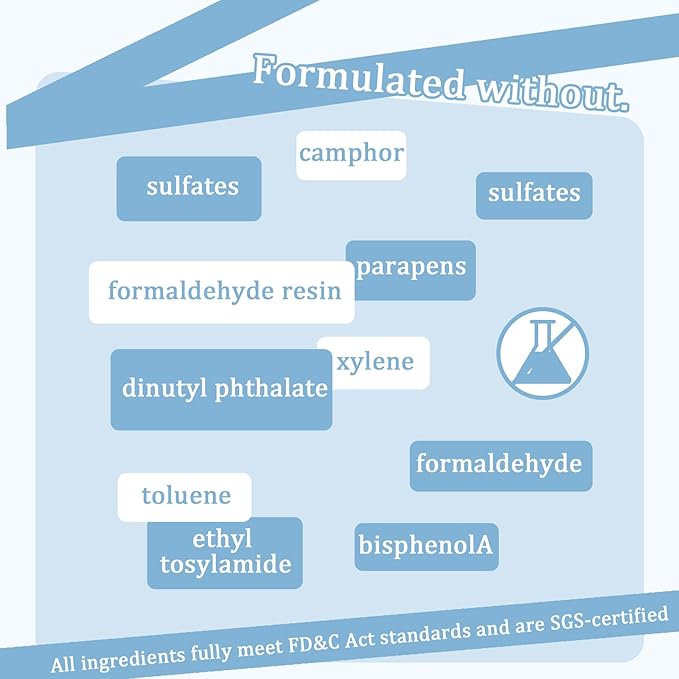 Formulated without.

camphor

sulfates

sulfates

parapens

formaldehyde resin

xylene

dinutyl phthalate

formaldehyde

toluene

ethyl tosylamide

bisphenolA

All ingredients fully meet FD&C Act standards and are SGS-certified